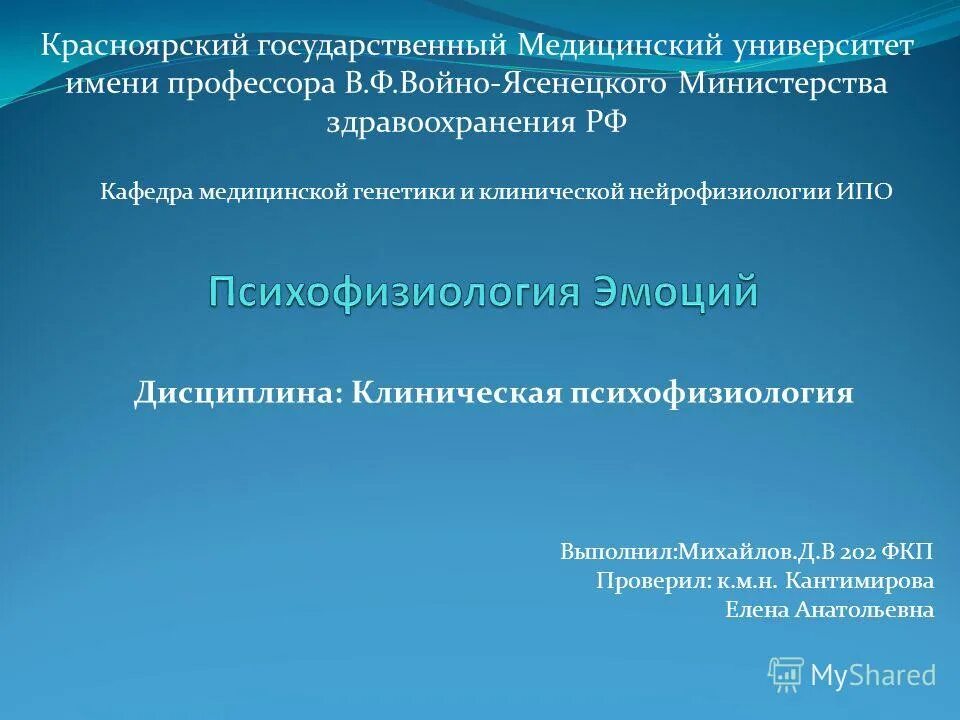 Красноярский государственный Медицинский университет имени профессора В.Ф.Войно-Ясенецкого Министерства здравоохранения РФ

Кафедра медицинской генетики и клинической нейрофизиологии ИПО

Психофизиология Эмоций

Дисциплина: Клиническая психофизиология

Выполнил:Михайлов.Д.В 202 ФКП
Проверил: к.м.н. Кантимирова Елена Анатольевна

MyShared